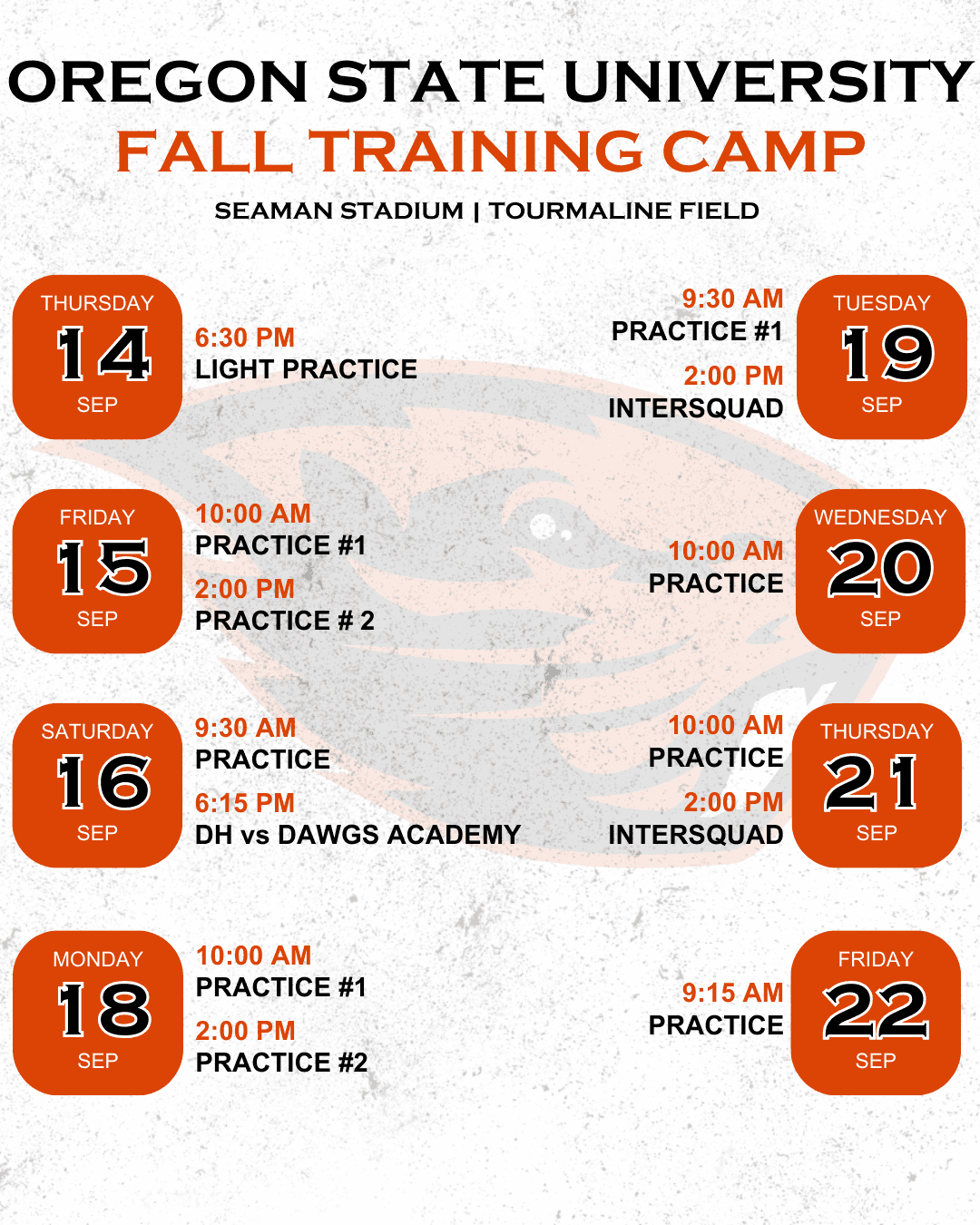 OREGON STATE UNIVERSITY
FALL TRAINING CAMP
SEAMAN STADIUM | TOURMALINE FIELD

THURSDAY
14
SEP

6:30 PM
LIGHT PRACTICE

FRIDAY
15
SEP

10:00 AM
PRACTICE #1
2:00 PM
PRACTICE # 2

SATURDAY
16
SEP

9:30 AM
PRACTICE
6:15 PM
DH vs DAWGS ACADEMY

MONDAY
18
SEP

10:00 AM
PRACTICE #1
2:00 PM
PRACTICE #2

9:30 AM
PRACTICE #1
2:00 PM
INTERSQUAD

TUESDAY
19
SEP

10:00 AM
PRACTICE

WEDNESDAY
20
SEP

10:00 AM
PRACTICE
2:00 PM
INTERSQUAD

THURSDAY
21
SEP

9:15 AM
PRACTICE

FRIDAY
22
SEP